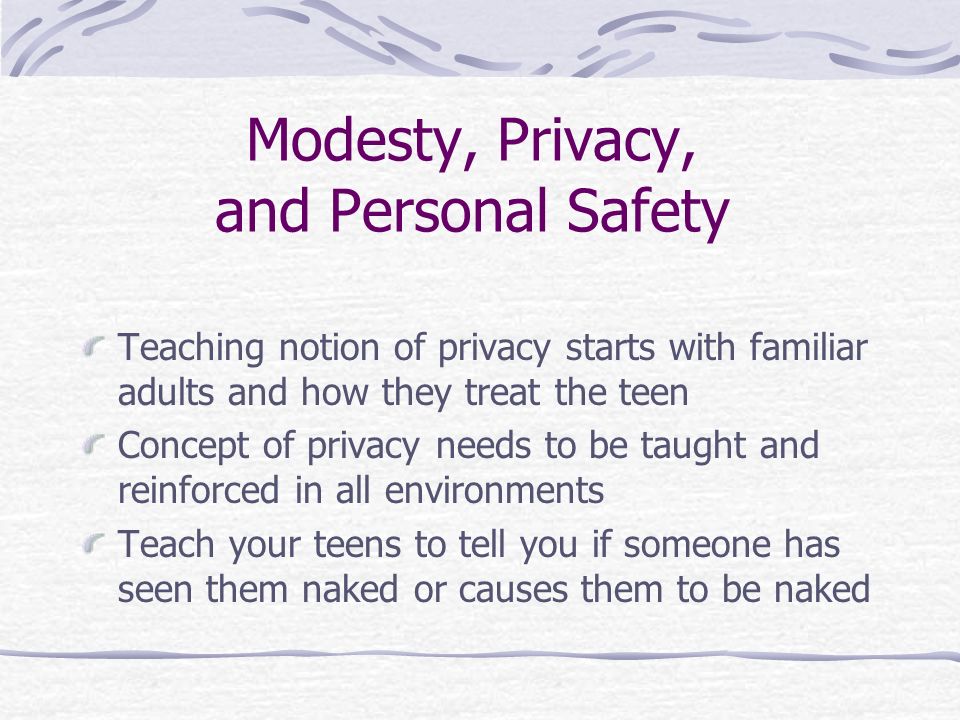 Modesty, Privacy, and Personal Safety

Teaching notion of privacy starts with familiar adults and how they treat the teen

Concept of privacy needs to be taught and reinforced in all environments

Teach your teens to tell you if someone has seen them naked or causes them to be naked